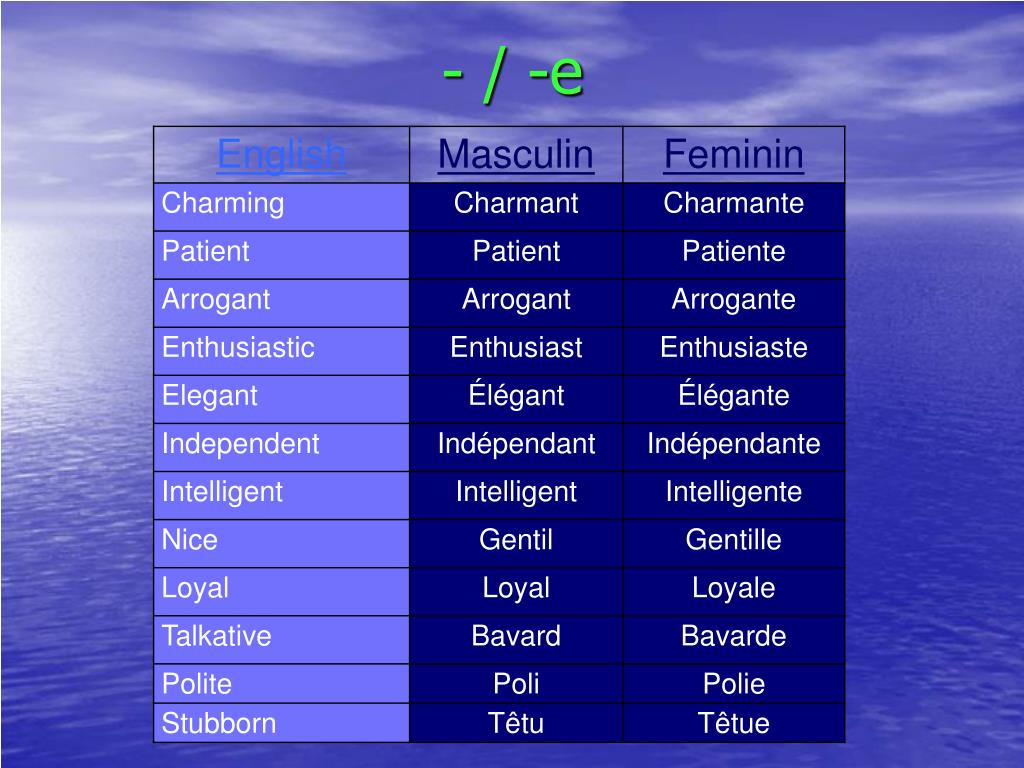 - / -e

| English | Masculin | Feminin |
|---|---|---|
| Charming | Charmant | Charmante |
| Patient | Patient | Patiente |
| Arrogant | Arrogant | Arrogante |
| Enthusiastic | Enthusiast | Enthusiaste |
| Elegant | Élégant | Élégante |
| Independent | Indépendant | Indépendante |
| Intelligent | Intelligent | Intelligente |
| Nice | Gentil | Gentille |
| Loyal | Loyal | Loyale |
| Talkative | Bavard | Bavarde |
| Polite | Poli | Polie |
| Stubborn | Têtu | Têtue |